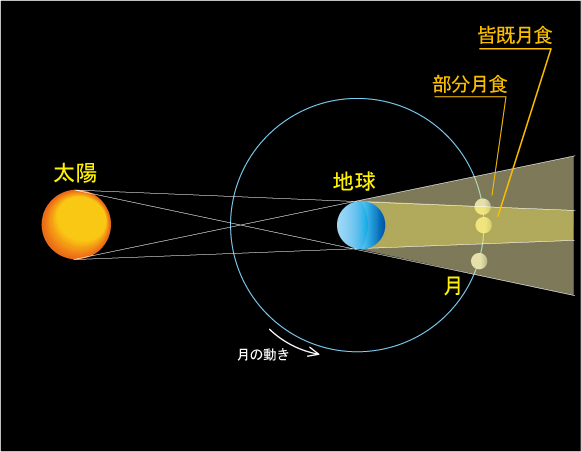 皆既月食

部分月食

太陽

地球

月

月の動き